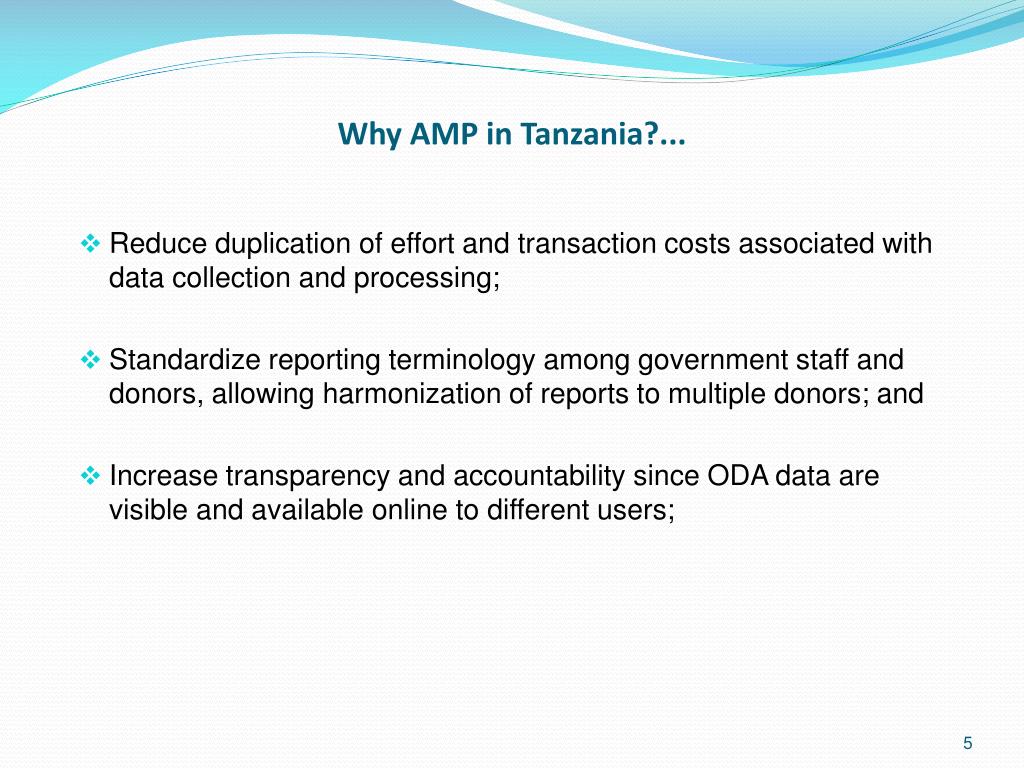 Why AMP in Tanzania?...

❖ Reduce duplication of effort and transaction costs associated with data collection and processing;

❖ Standardize reporting terminology among government staff and donors, allowing harmonization of reports to multiple donors; and

❖ Increase transparency and accountability since ODA data are visible and available online to different users;

5